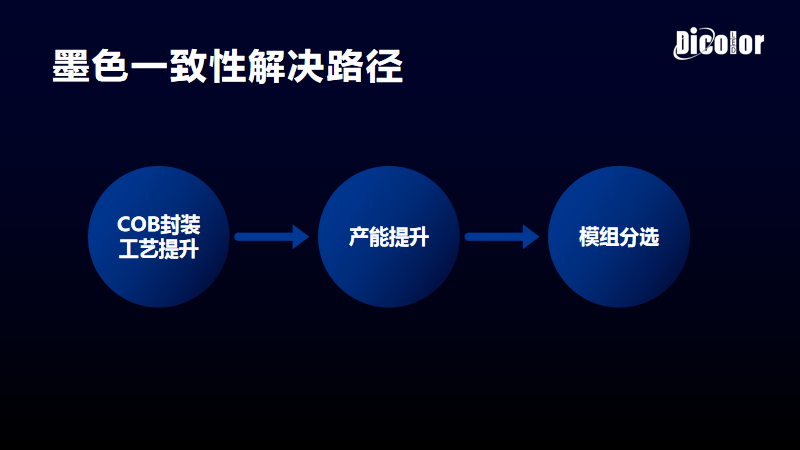 墨色一致性解决路径

Dicolor

COB封装工艺提升

产能提升

模组分选